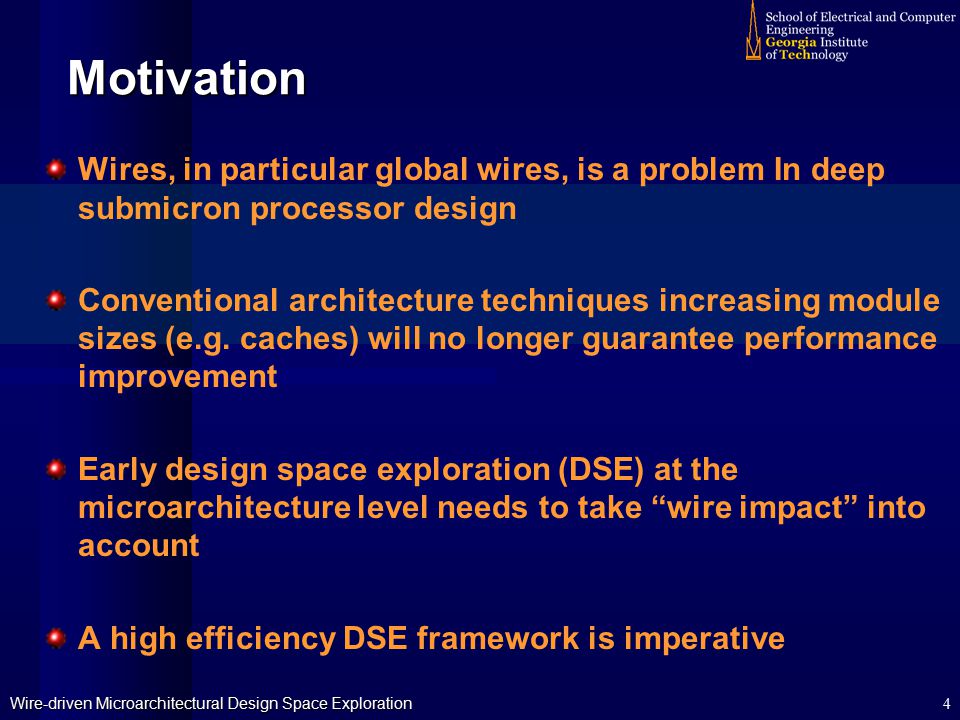 School of Electrical and Computer Engineering
Georgia Institute of Technology

Motivation

Wires, in particular global wires, is a problem In deep submicron processor design

Conventional architecture techniques increasing module sizes (e.g. caches) will no longer guarantee performance improvement

Early design space exploration (DSE) at the microarchitecture level needs to take “wire impact” into account

A high efficiency DSE framework is imperative

Wire-driven Microarchitectural Design Space Exploration

4